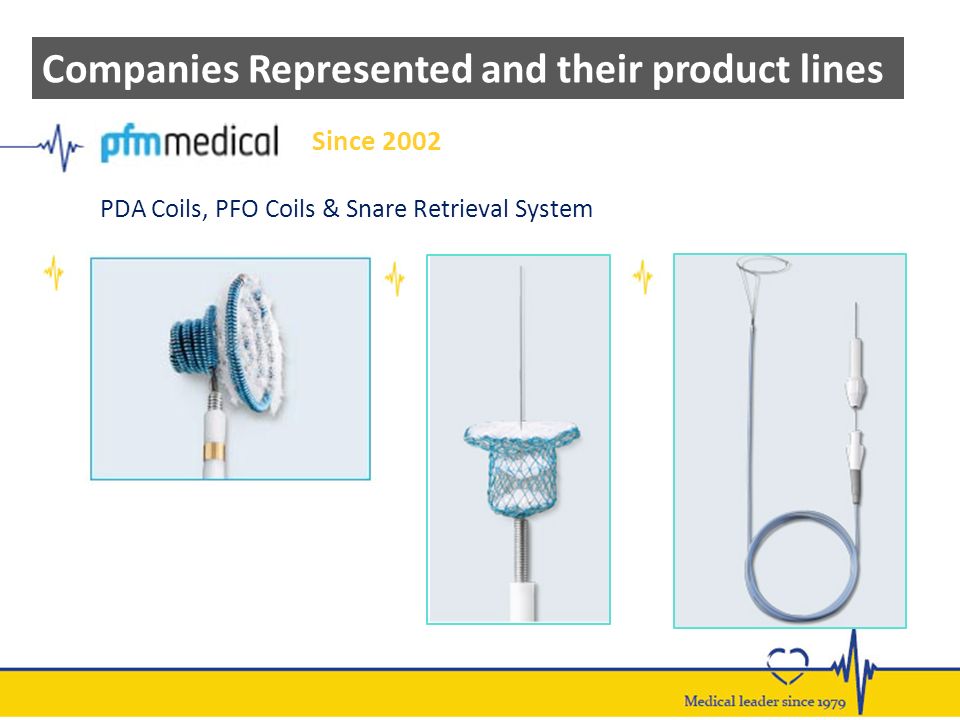 Companies Represented and their product lines

pfmmedical Since 2002

PDA Coils, PFO Coils & Snare Retrieval System

Medical leader since 1979